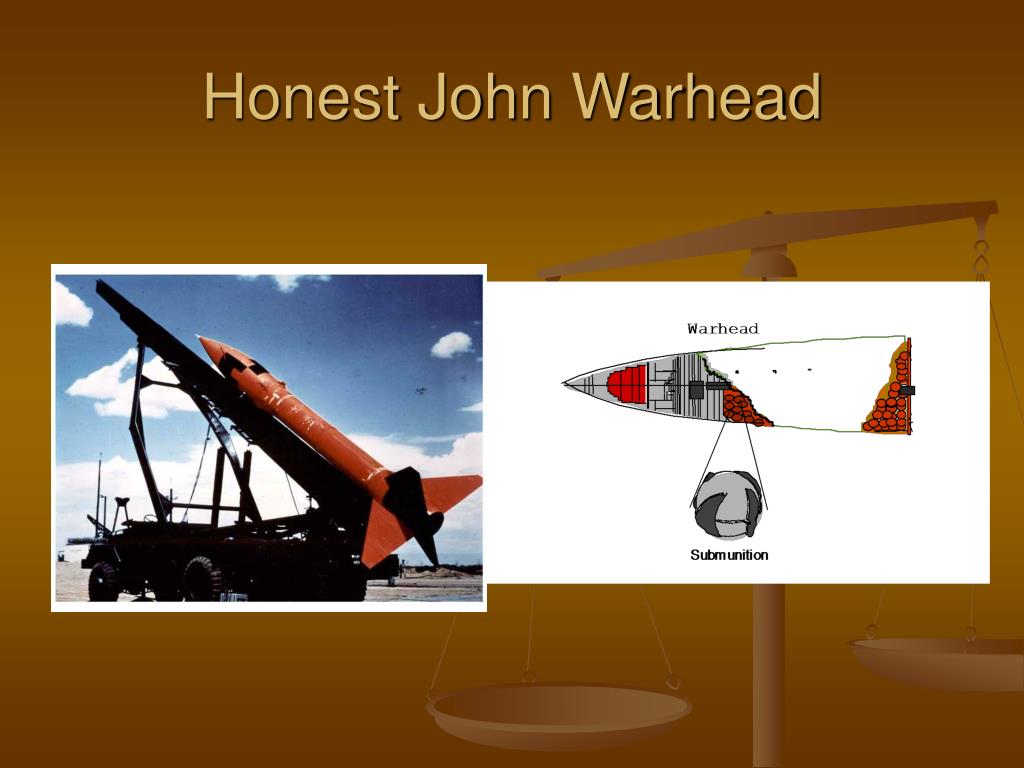 Honest John Warhead

Warhead

Submunition